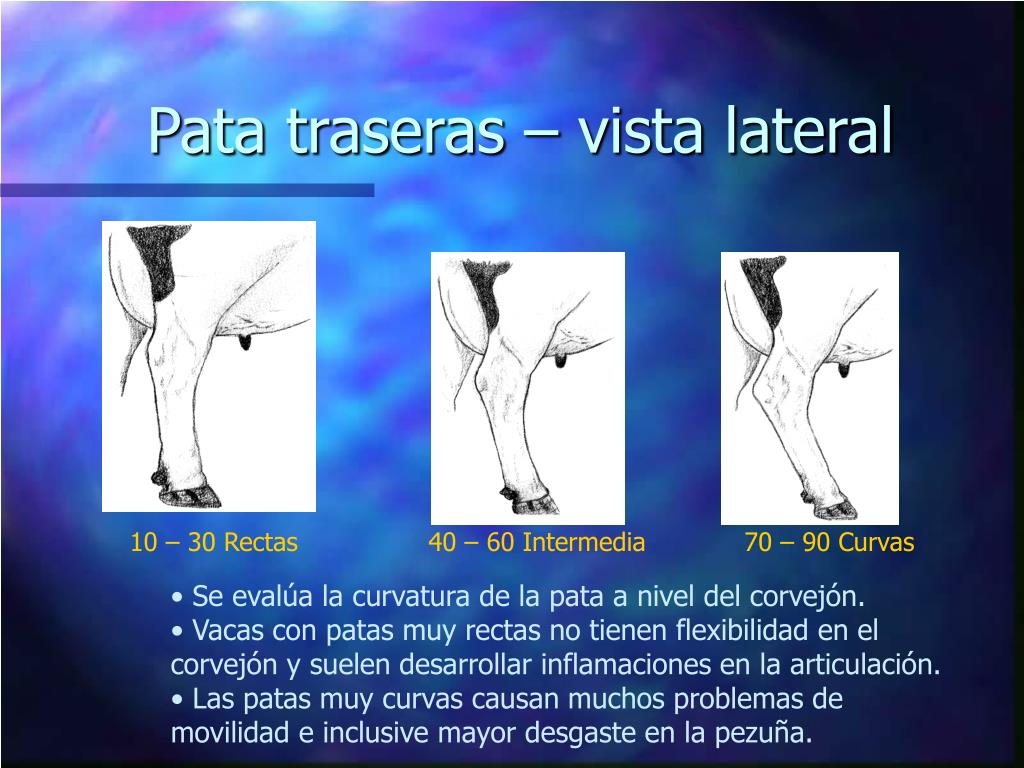 Pata traseras – vista lateral

10 – 30 Rectas

40 – 60 Intermedia

70 – 90 Curvas

• Se evalúa la curvatura de la pata a nivel del corvejón.
• Vacas con patas muy rectas no tienen flexibilidad en el corvejón y suelen desarrollar inflamaciones en la articulación.
• Las patas muy curvas causan muchos problemas de movilidad e inclusive mayor desgaste en la pezuña.